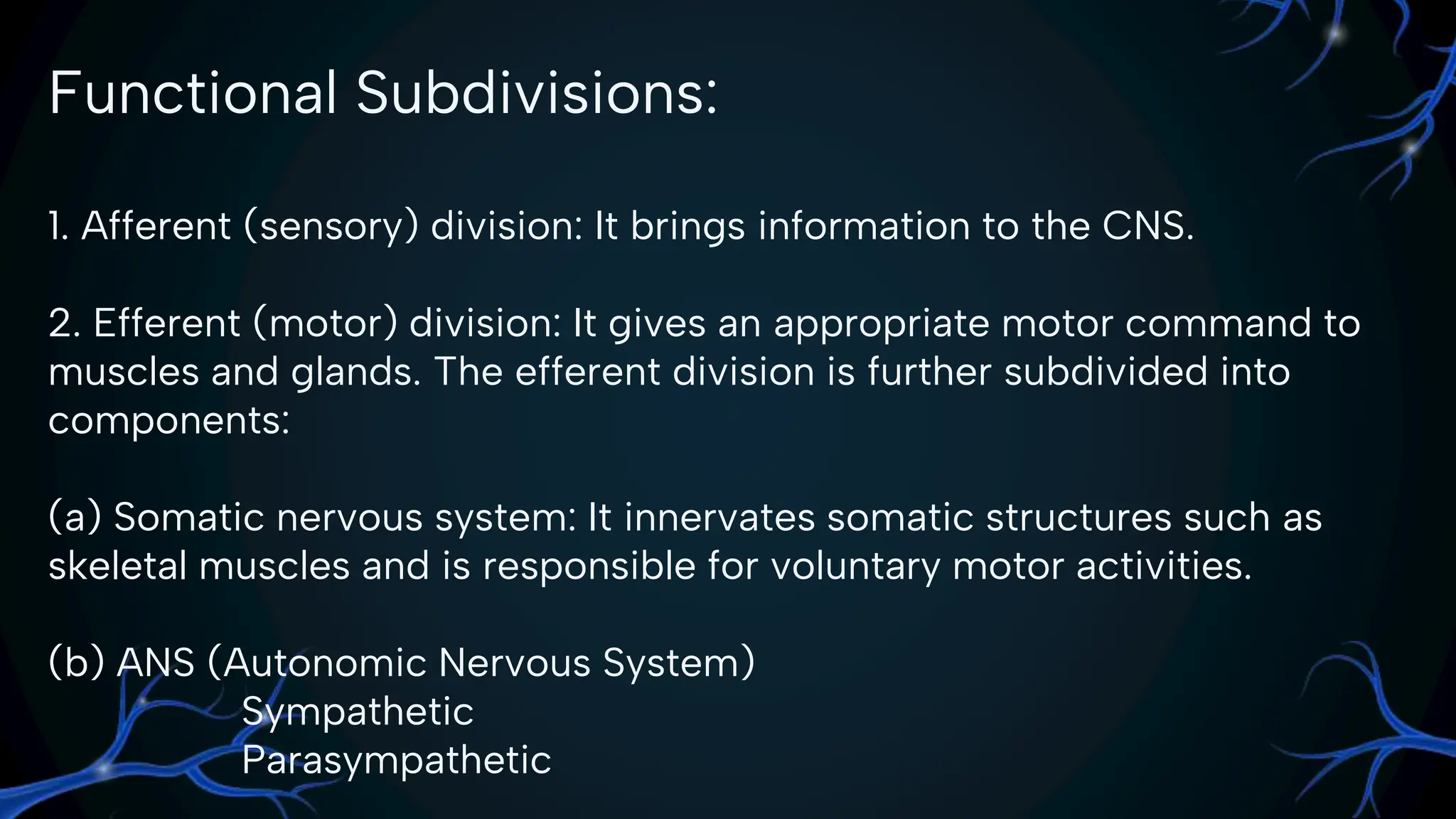 Functional Subdivisions:

1. Afferent (sensory) division: It brings information to the CNS.

2. Efferent (motor) division: It gives an appropriate motor command to muscles and glands. The efferent division is further subdivided into components:

(a) Somatic nervous system: It innervates somatic structures such as skeletal muscles and is responsible for voluntary motor activities.

(b) ANS (Autonomic Nervous System)
Sympathetic
Parasympathetic